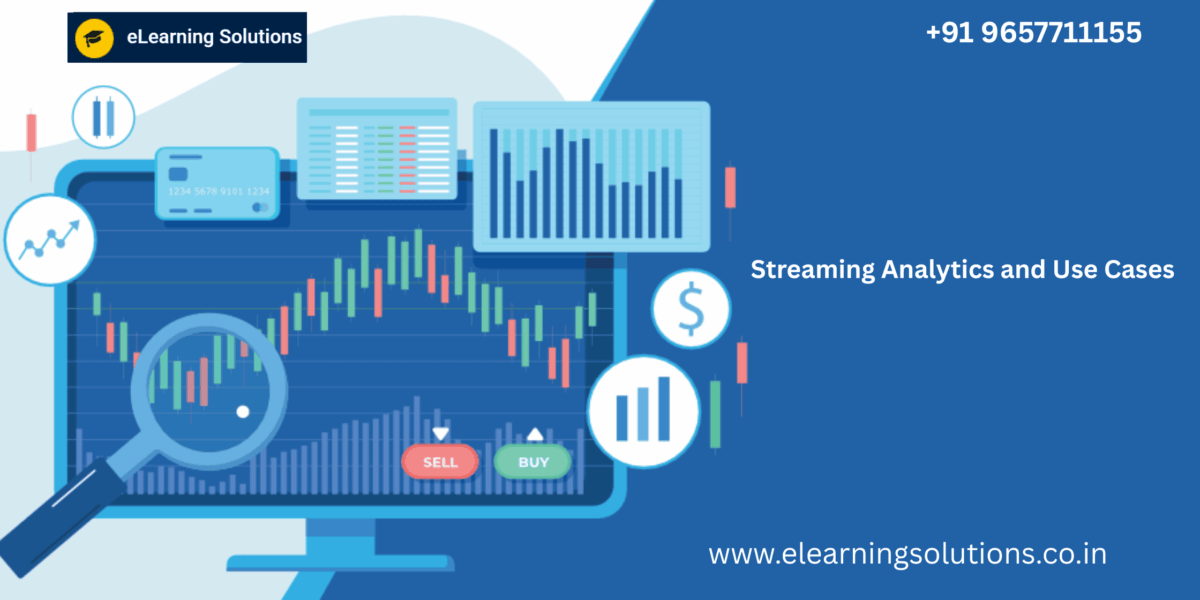 eLearning Solutions

+91 9657711155

1234 5678 9101 1234

Streaming Analytics and Use Cases

$

SELL

BUY

www.elearningsolutions.co.in